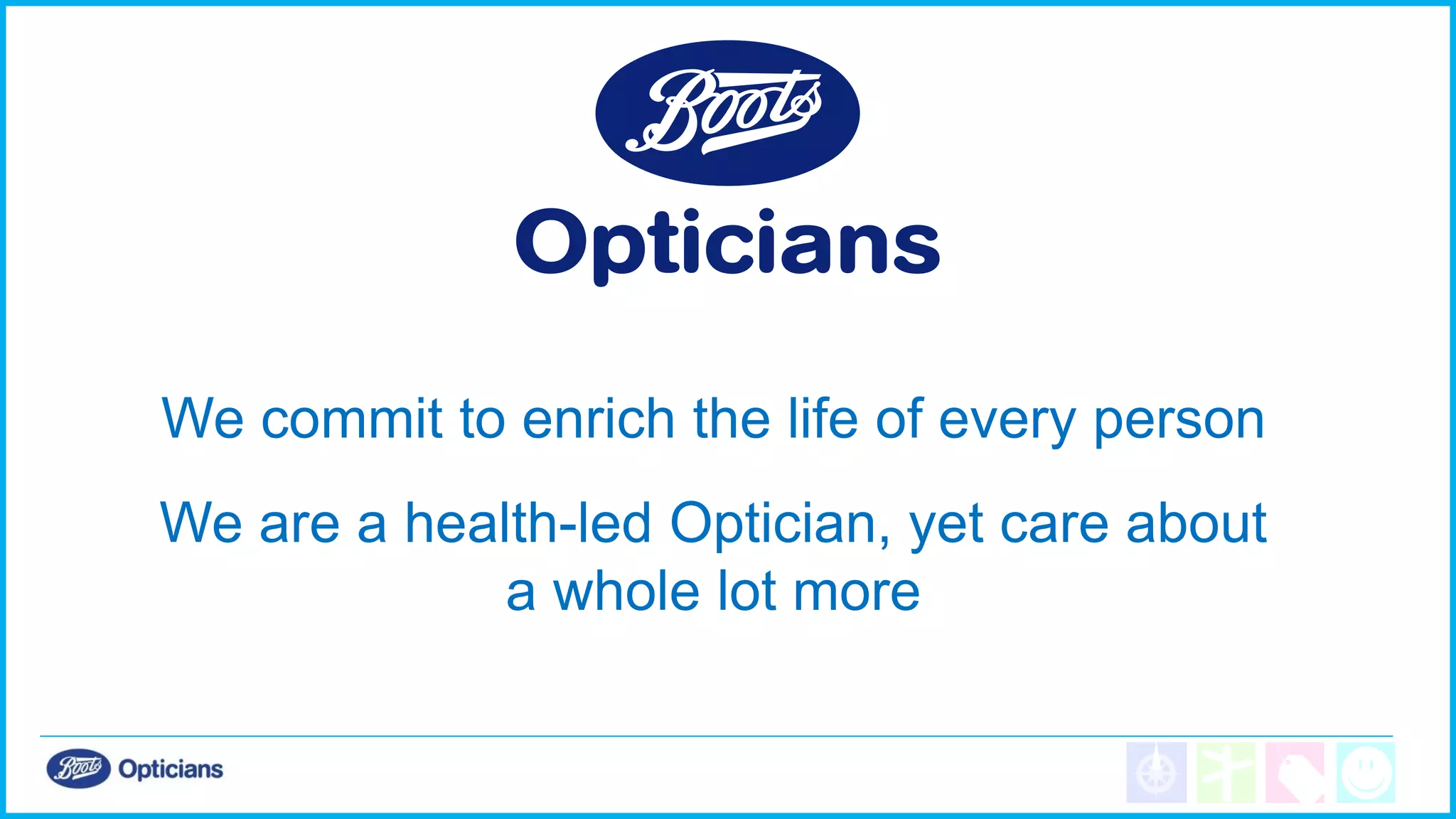 Boots
Opticians

We commit to enrich the life of every person

We are a health-led Optician, yet care about a whole lot more

Boots Opticians